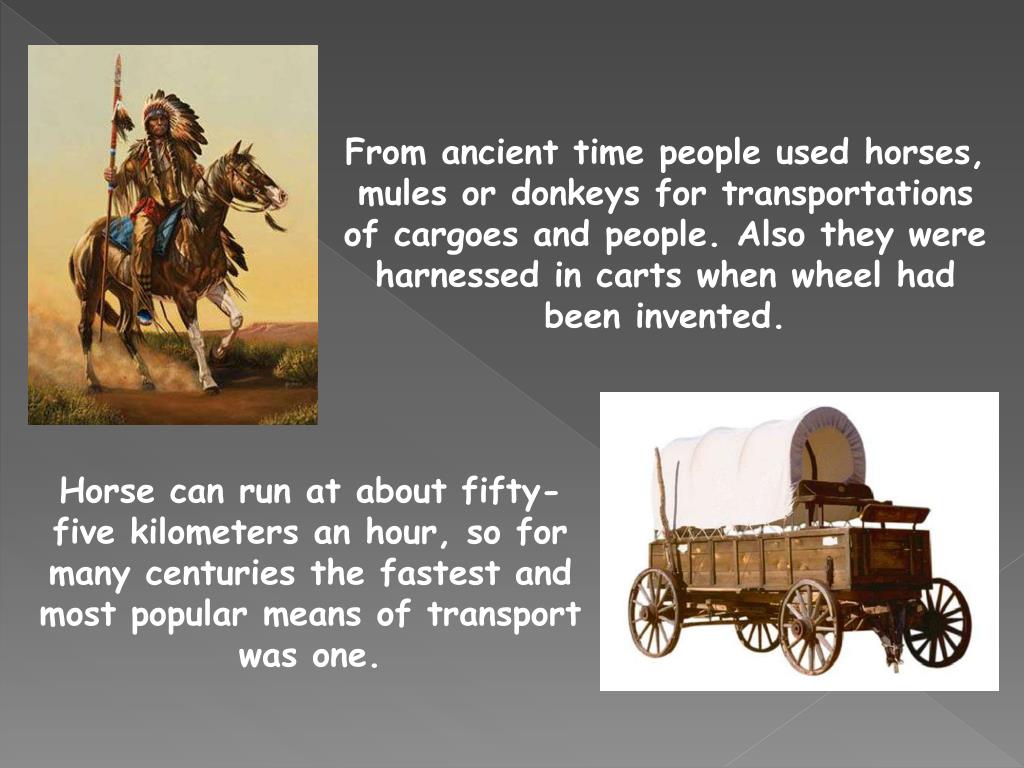 From ancient time people used horses, mules or donkeys for transportations of cargoes and people. Also they were harnessed in carts when wheel had been invented.

Horse can run at about fifty-five kilometers an hour, so for many centuries the fastest and most popular means of transport was one.